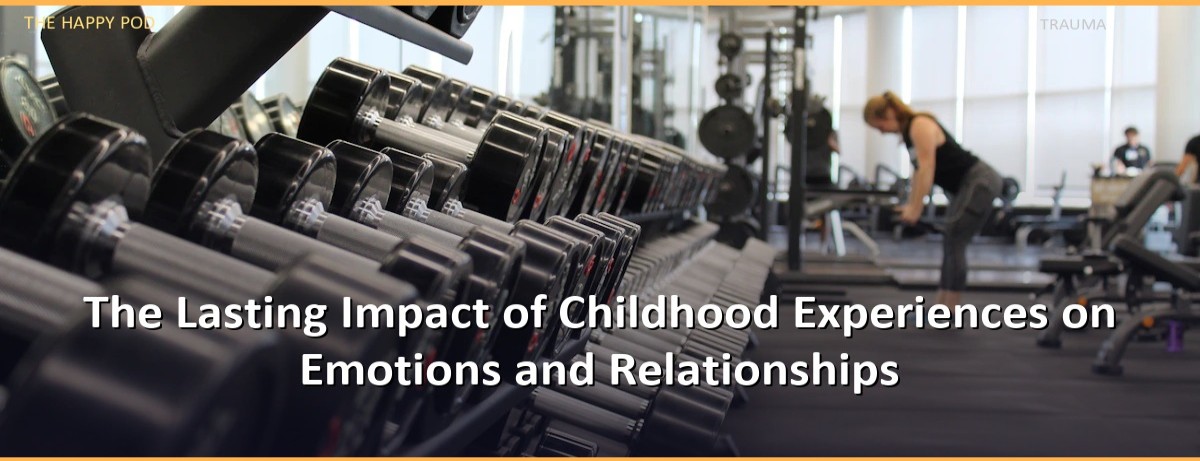 THE HAPPY POD

TRAUMA

The Lasting Impact of Childhood Experiences on Emotions and Relationships